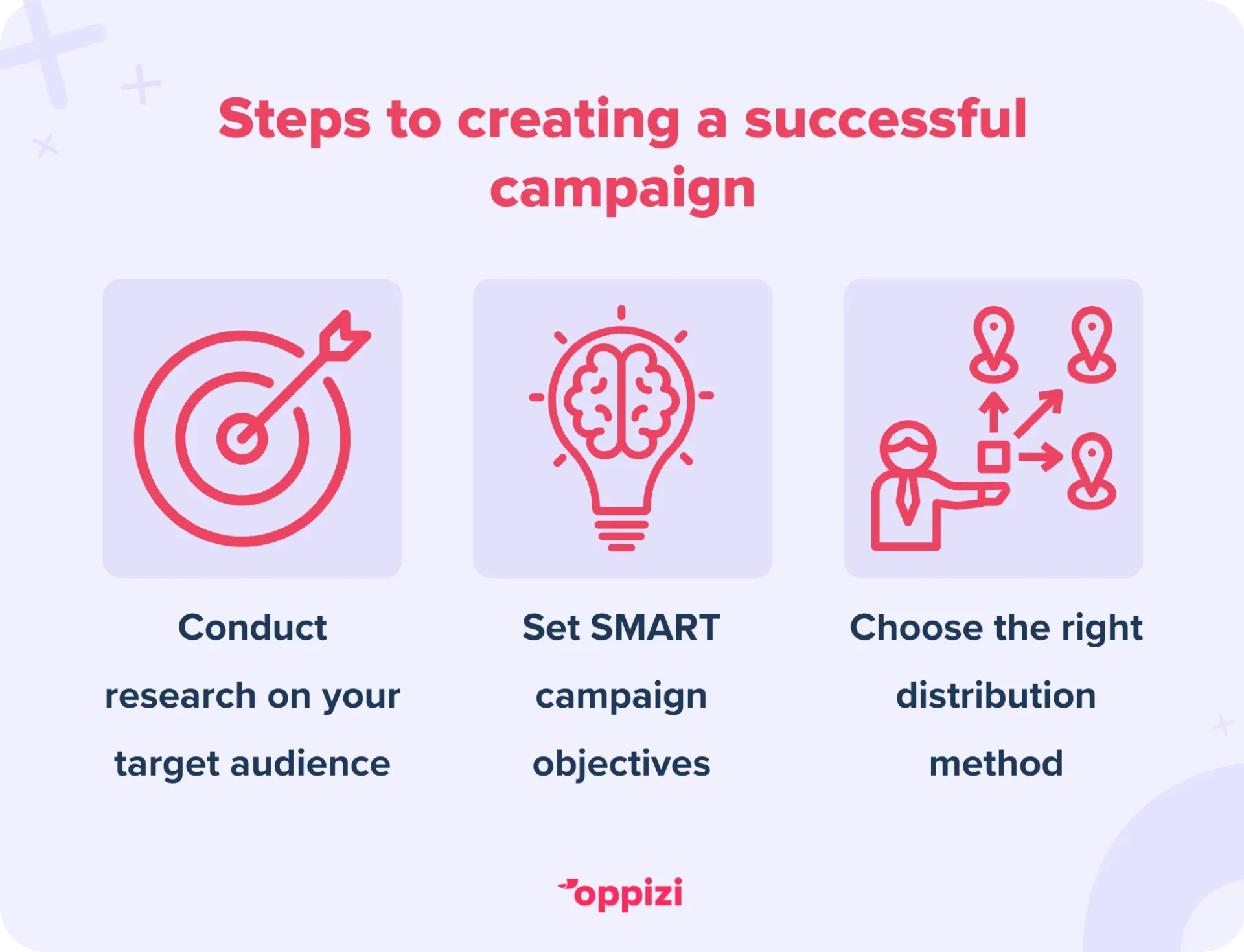 Steps to creating a successful campaign

Conduct research on your target audience

Set SMART campaign objectives

Choose the right distribution method

oppizi